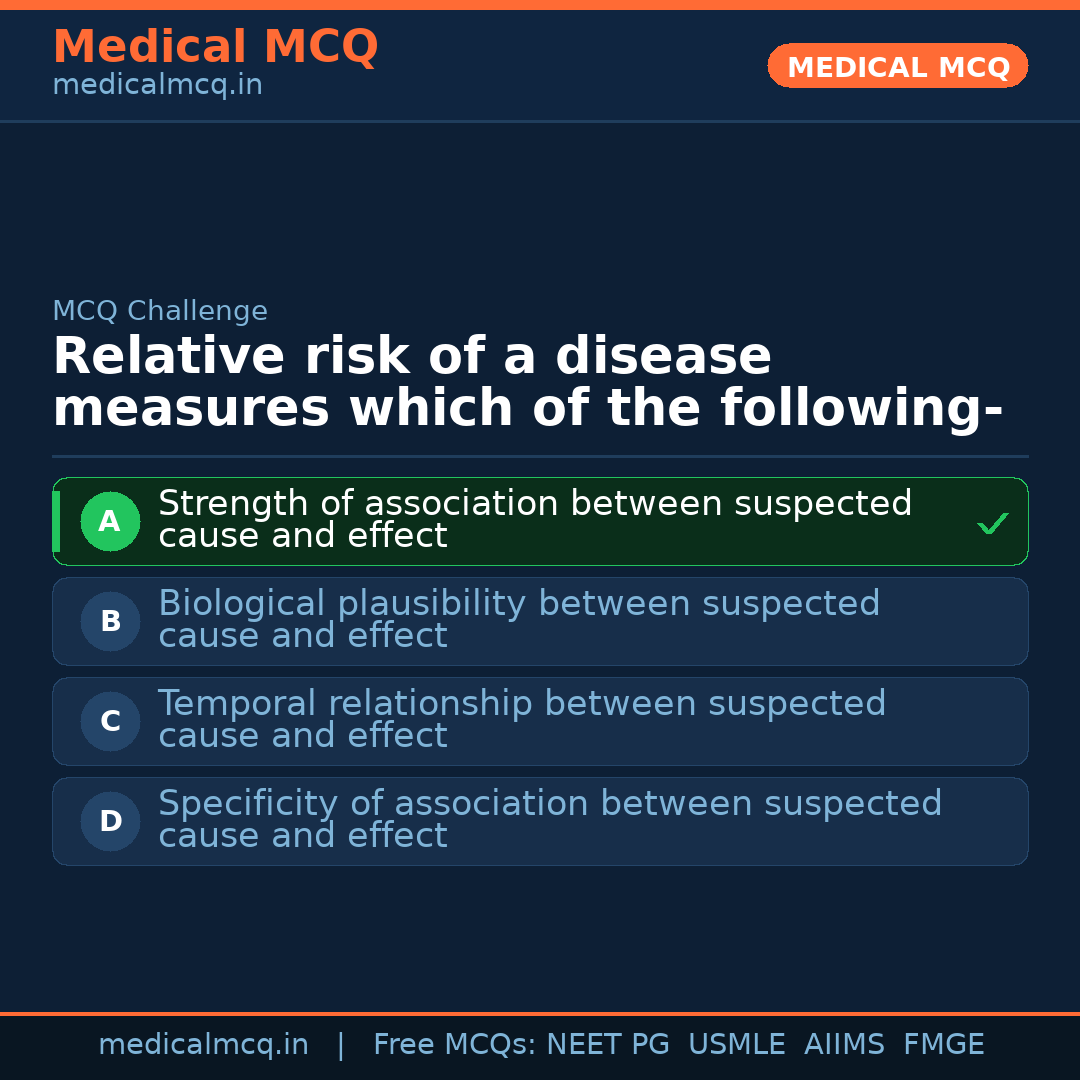 Medical MCQ
medicalmcq.in

MEDICAL MCQ

MCQ Challenge

Relative risk of a disease measures which of the following-

A Strength of association between suspected cause and effect ✓

B Biological plausibility between suspected cause and effect

C Temporal relationship between suspected cause and effect

D Specificity of association between suspected cause and effect

medicalmcq.in | Free MCQs: NEET PG USMLE AIIMS FMGE